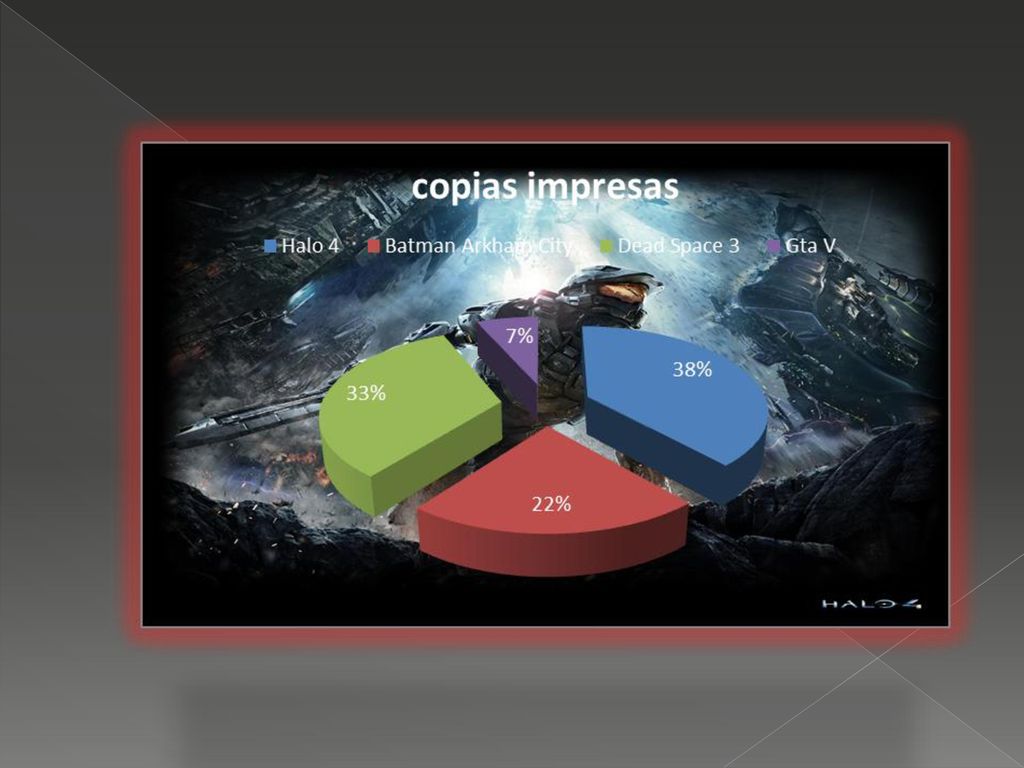 copias impresas

Halo 4 Batman Arkham City Dead Space 3 Gta V

7%

38%

33%

22%

HALO 4